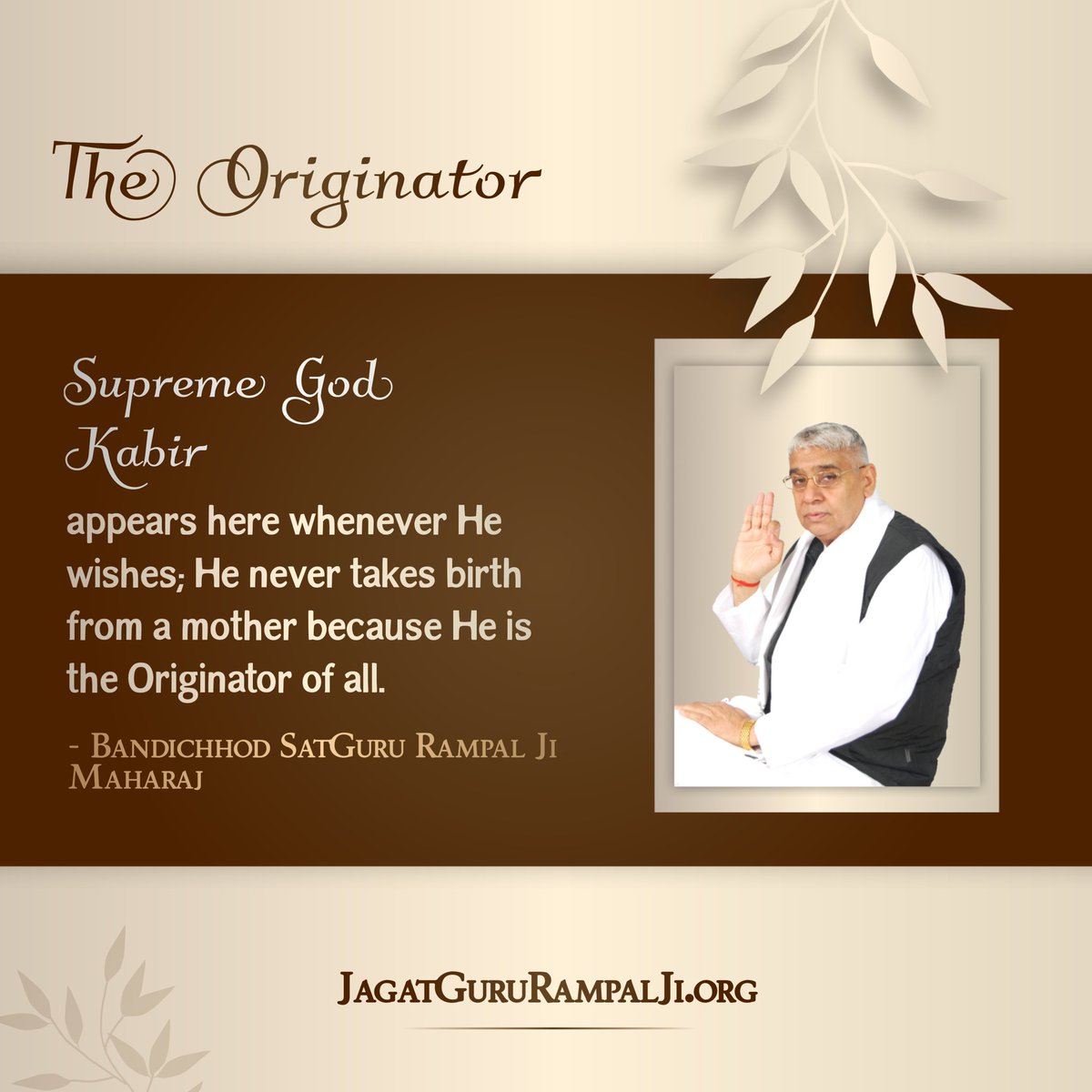 The Originator

Supreme God Kabir

appears here whenever He wishes; He never takes birth from a mother because He is the Originator of all.

- Bandichhod SatGuru Rampal Ji Maharaj

JagatGuruRampalJi.org